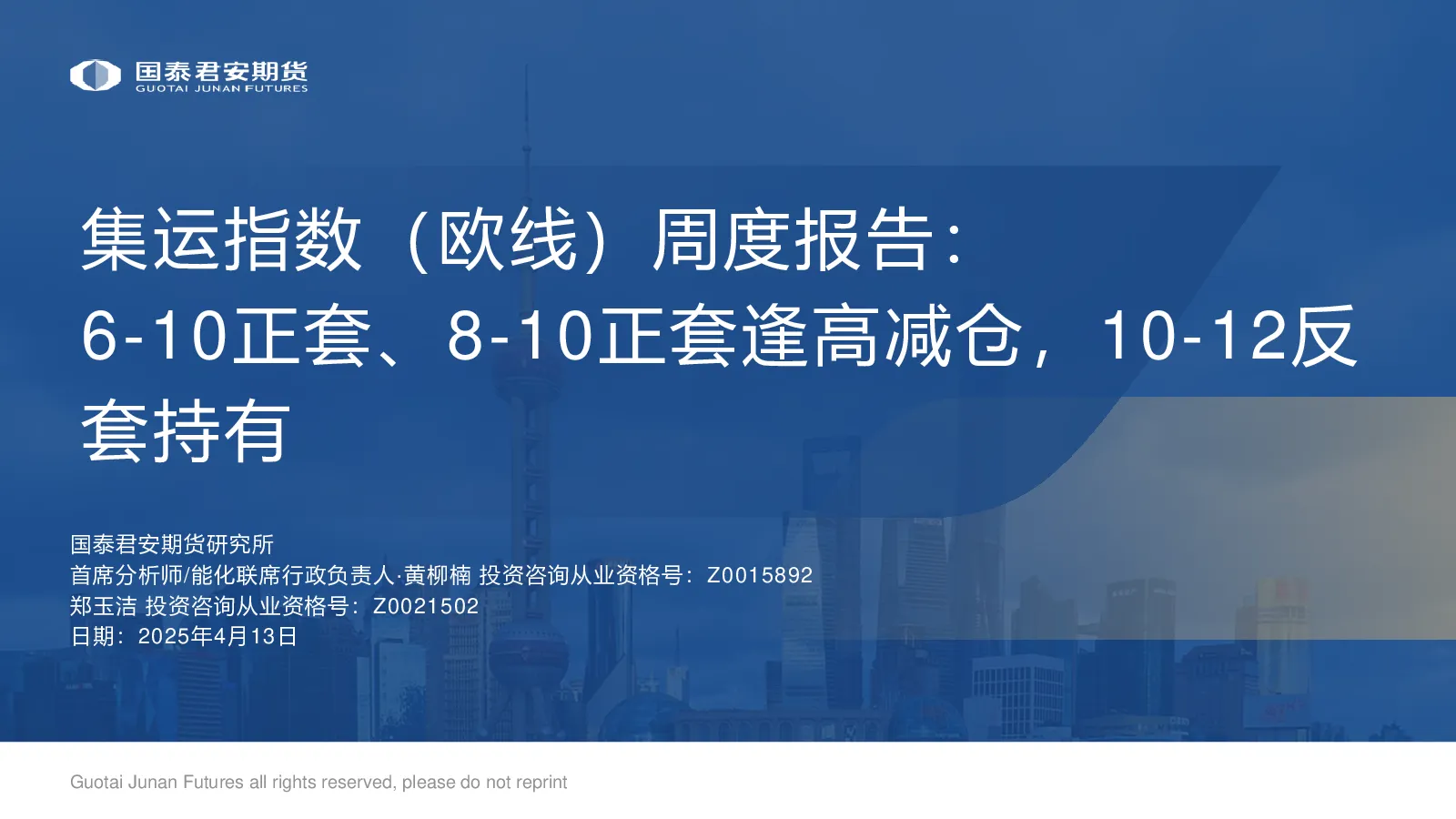 国泰君安期货
GUOTAI JUNAN FUTURES

集运指数（欧线）周度报告：
6-10正套、8-10正套逢高减仓，10-12反套持有

国泰君安期货研究所
首席分析师/能化联席行政负责人·黄柳楠 投资咨询从业资格号：Z0015892
郑玉洁 投资咨询从业资格号：Z0021502
日期：2025年4月13日

Guotai Junan Futures all rights reserved, please do not reprint